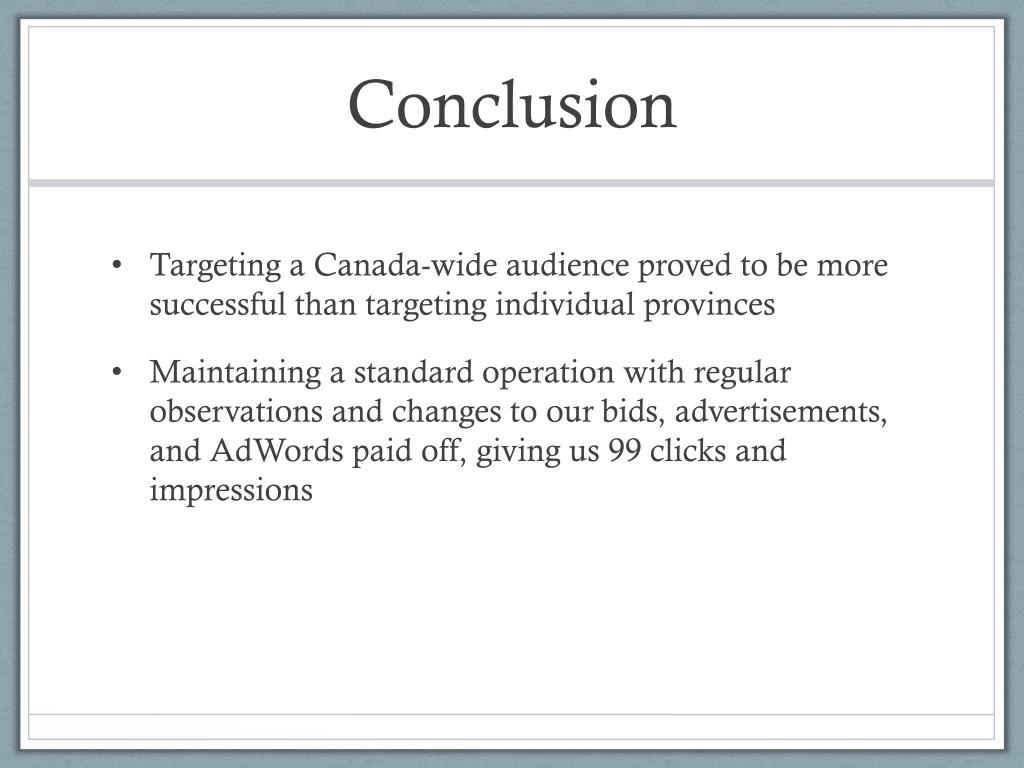 Conclusion

• Targeting a Canada-wide audience proved to be more successful than targeting individual provinces

• Maintaining a standard operation with regular observations and changes to our bids, advertisements, and AdWords paid off, giving us 99 clicks and impressions